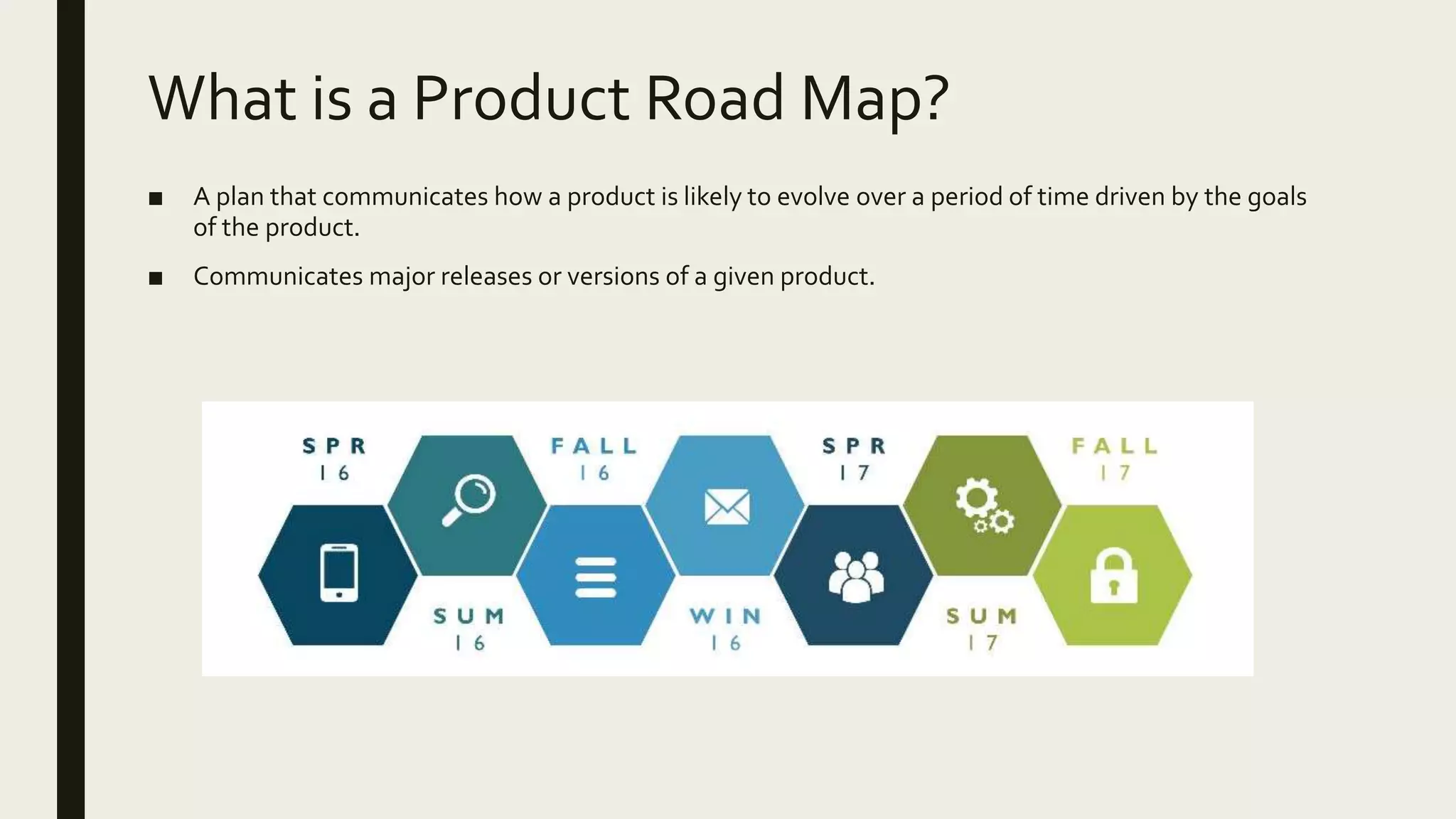 What is a Product Road Map?

■ A plan that communicates how a product is likely to evolve over a period of time driven by the goals of the product.

■ Communicates major releases or versions of a given product.

SPR 16

SUM 16

FALL 16

WIN 16

SPR 17

SUM 17

FALL 17